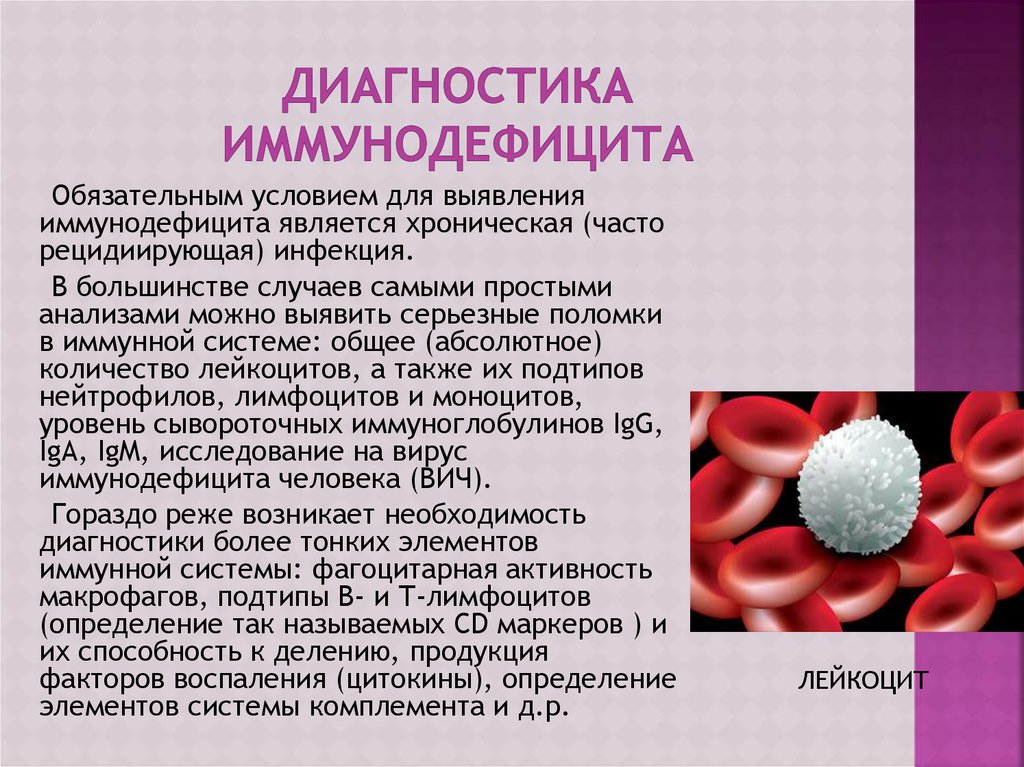 ДИАГНОСТИКА ИММУНОДЕФИЦИТА

Обязательным условием для выявления иммунодефицита является хроническая (часто рецидиирующая) инфекция.

В большинстве случаев самыми простыми анализами можно выявить серьезные поломки в иммунной системе: общее (абсолютное) количество лейкоцитов, а также их подтипов нейтрофилов, лимфоцитов и моноцитов, уровень сывороточных иммуноглобулинов IgG, IgA, IgM, исследование на вирус иммунодефицита человека (ВИЧ).

Гораздо реже возникает необходимость диагностики более тонких элементов иммунной системы: фагоцитарная активность макрофагов, подтипы В- и Т-лимфоцитов (определение так называемых CD маркеров ) и их способность к делению, продукция факторов воспаления (цитокины), определение элементов системы комплемента и д.р.

ЛЕЙКОЦИТ